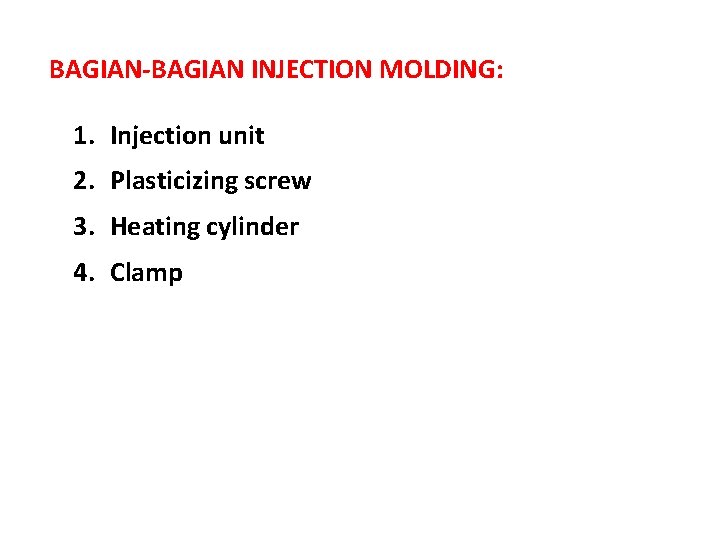 BAGIAN-BAGIAN INJECTION MOLDING:

1. Injection unit
2. Plasticizing screw
3. Heating cylinder
4. Clamp